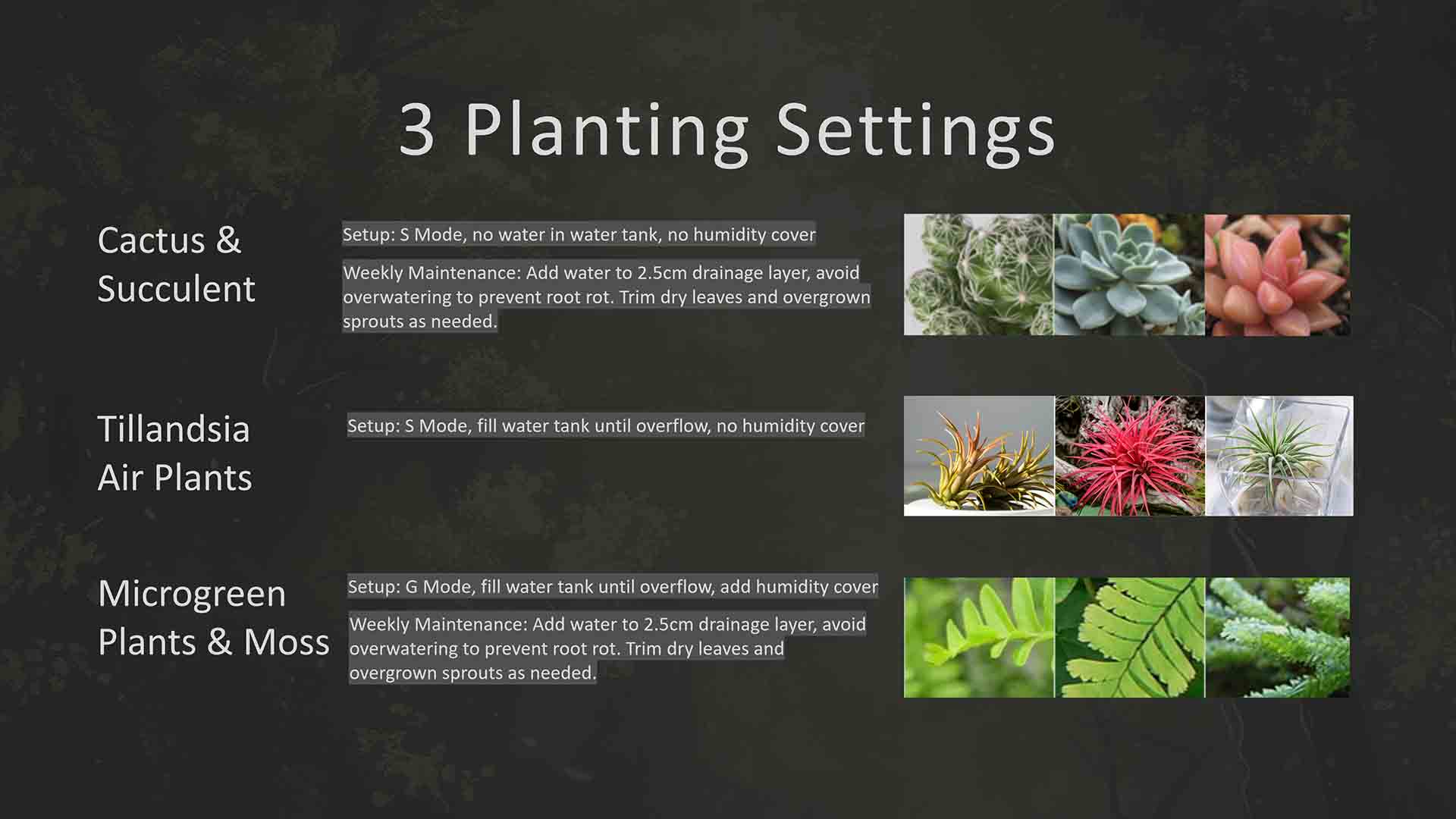 3 Planting Settings

Cactus & Succulent

Setup: S Mode, no water in water tank, no humidity cover

Weekly Maintenance: Add water to 2.5cm drainage layer, avoid overwatering to prevent root rot. Trim dry leaves and overgrown sprouts as needed.

Tillandsia Air Plants

Setup: S Mode, fill water tank until overflow, no humidity cover

Microgreen Plants & Moss

Setup: G Mode, fill water tank until overflow, add humidity cover

Weekly Maintenance: Add water to 2.5cm drainage layer, avoid overwatering to prevent root rot. Trim dry leaves and overgrown sprouts as needed.